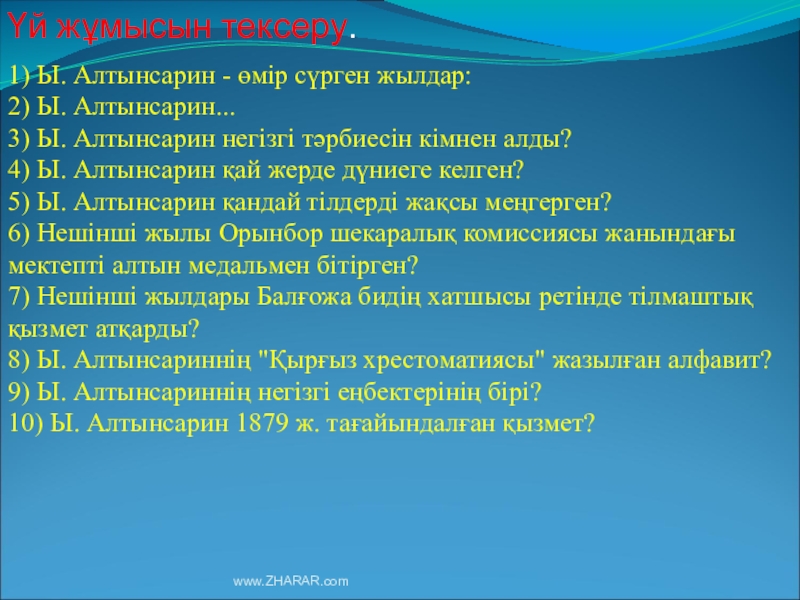 Үй жұмысын тексеру.

1) Ы. Алтынсарин - өмір сүрген жылдар:
2) Ы. Алтынсарин...
3) Ы. Алтынсарин негізгі тәрбиесін кімнен алды?
4) Ы. Алтынсарин қай жерде дүниеге келген?
5) Ы. Алтынсарин қандай тілдерді жақсы меңгерген?
6) Нешінші жылы Орынбор шекаралық комиссиясы жанындағы мектепті алтын медальмен бітірген?
7) Нешінші жылдары Балғожа бидің хатшысы ретінде тілмаштық қызмет атқарды?
8) Ы. Алтынсариннің "Қырғыз хрестоматиясы" жазылған алфавит?
9) Ы. Алтынсариннің негізгі еңбектерінің бірі?
10) Ы. Алтынсарин 1879 ж. тағайындалған қызмет?

www.ZHARAR.com